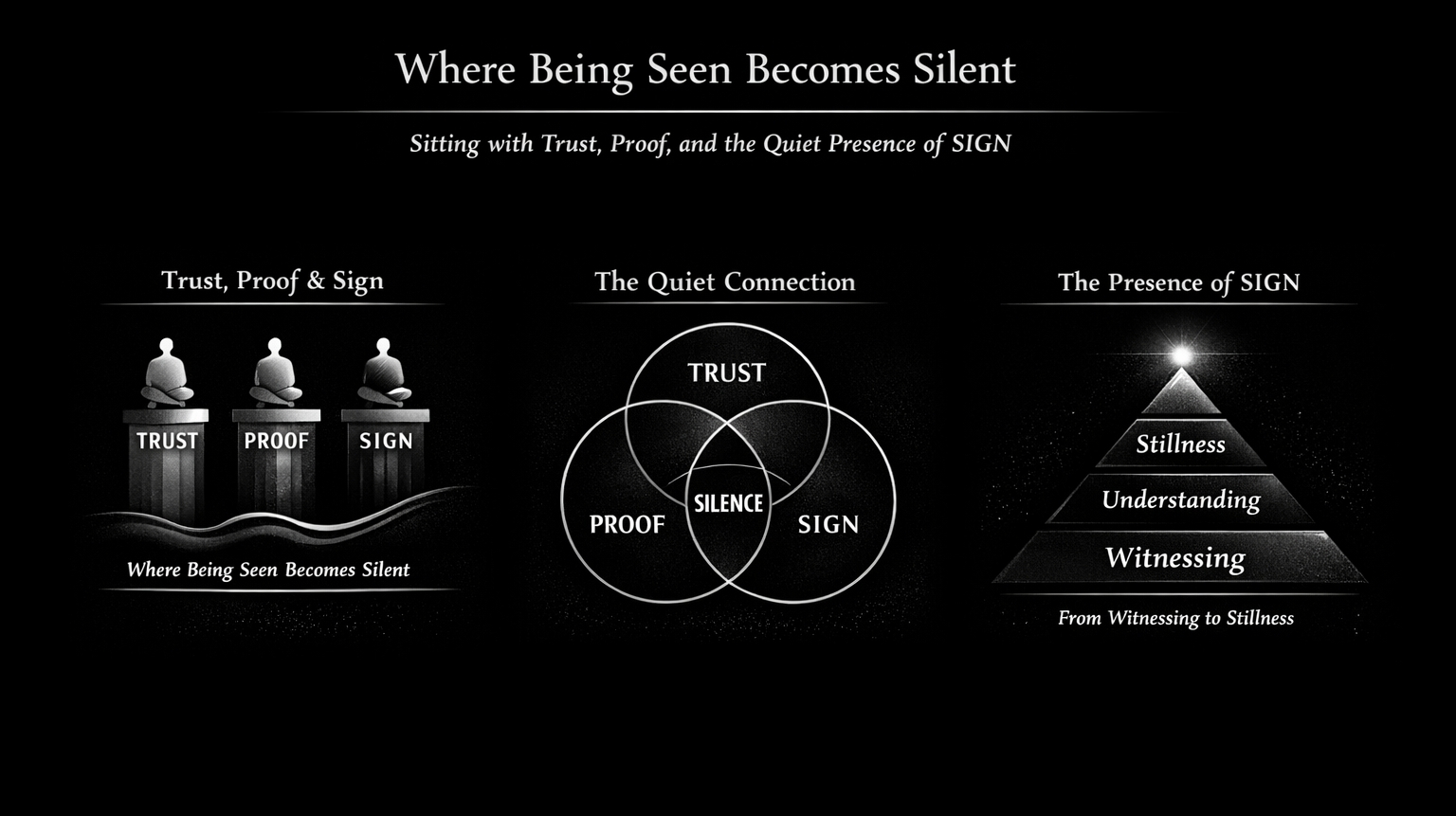 Where Being Seen Becomes Silent

Sitting with Trust, Proof, and the Quiet Presence of SIGN

Trust, Proof & Sign

TRUST
PROOF
SIGN

Where Being Seen Becomes Silent

The Quiet Connection

TRUST
PROOF
SILENCE
SIGN

The Presence of SIGN

Stillness
Understanding
Witnessing

From Witnessing to Stillness